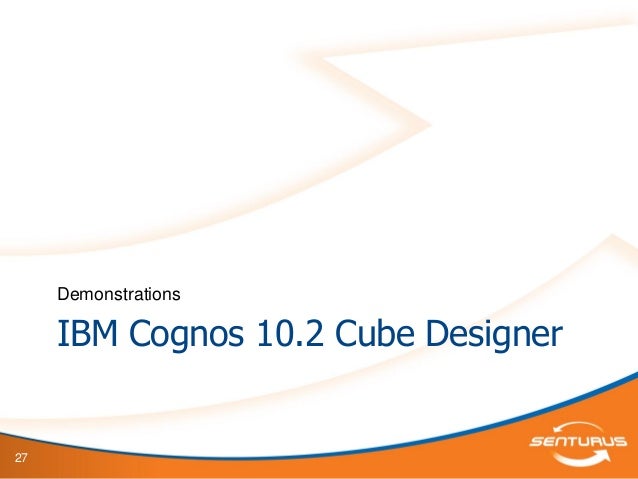 Demonstrations

IBM Cognos 10.2 Cube Designer

27

SENTURUS